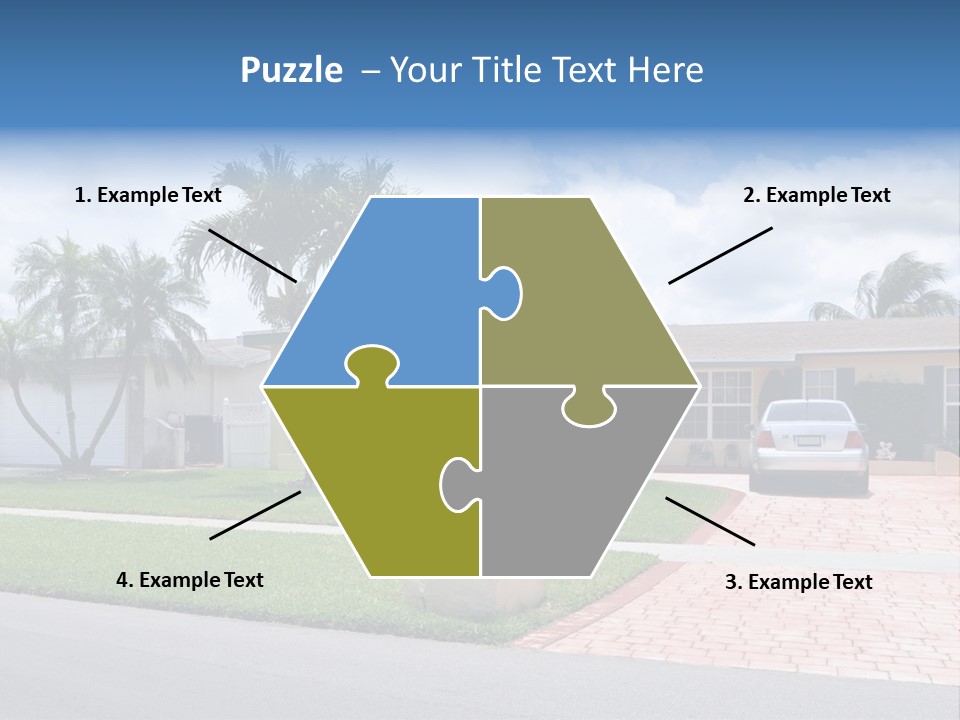 Puzzle – Your Title Text Here

1. Example Text

2. Example Text

4. Example Text

3. Example Text